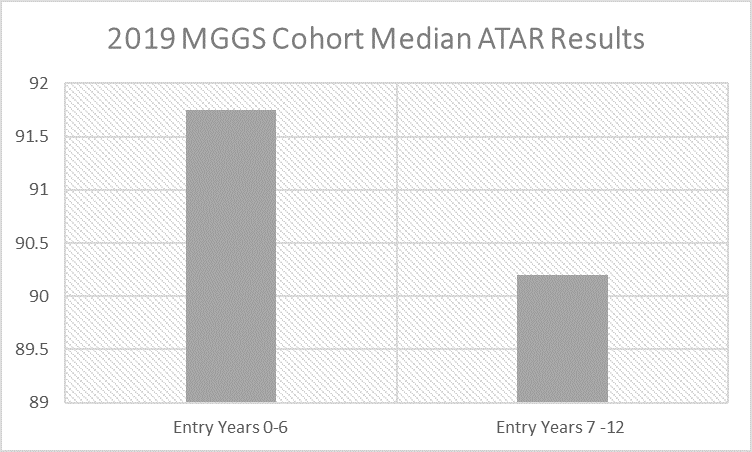 2019 MGGS Cohort Median ATAR Results

92
91.5
91
90.5
90
89.5
89

Entry Years 0-6
Entry Years 7 -12